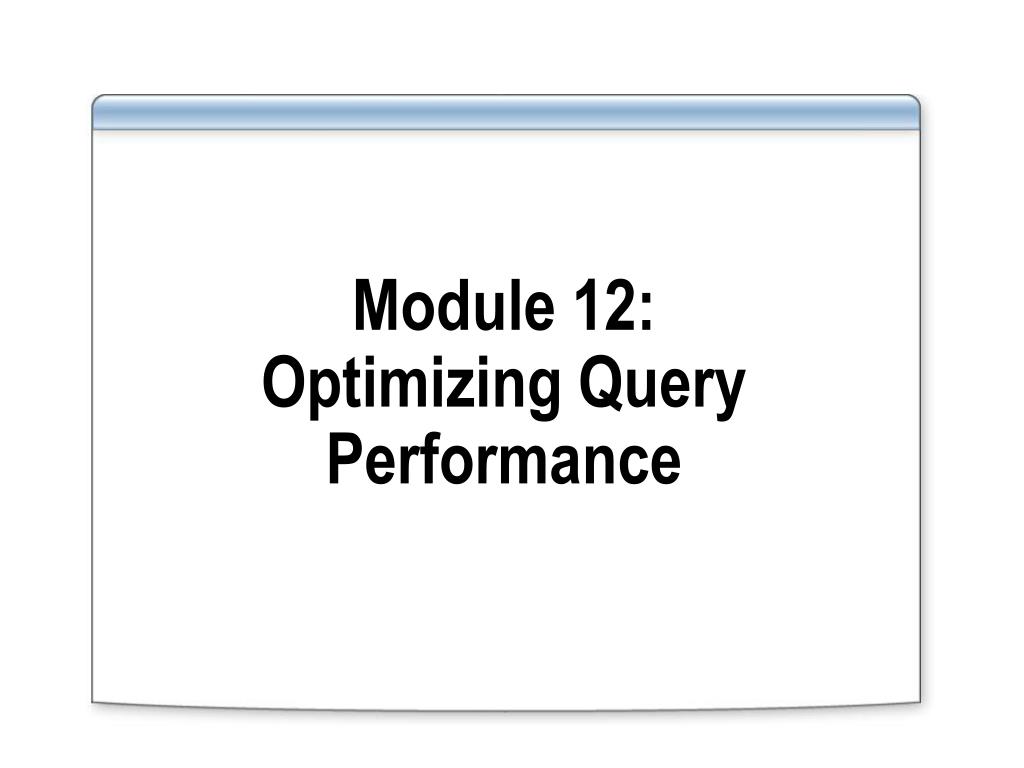 Module 12:
Optimizing Query Performance